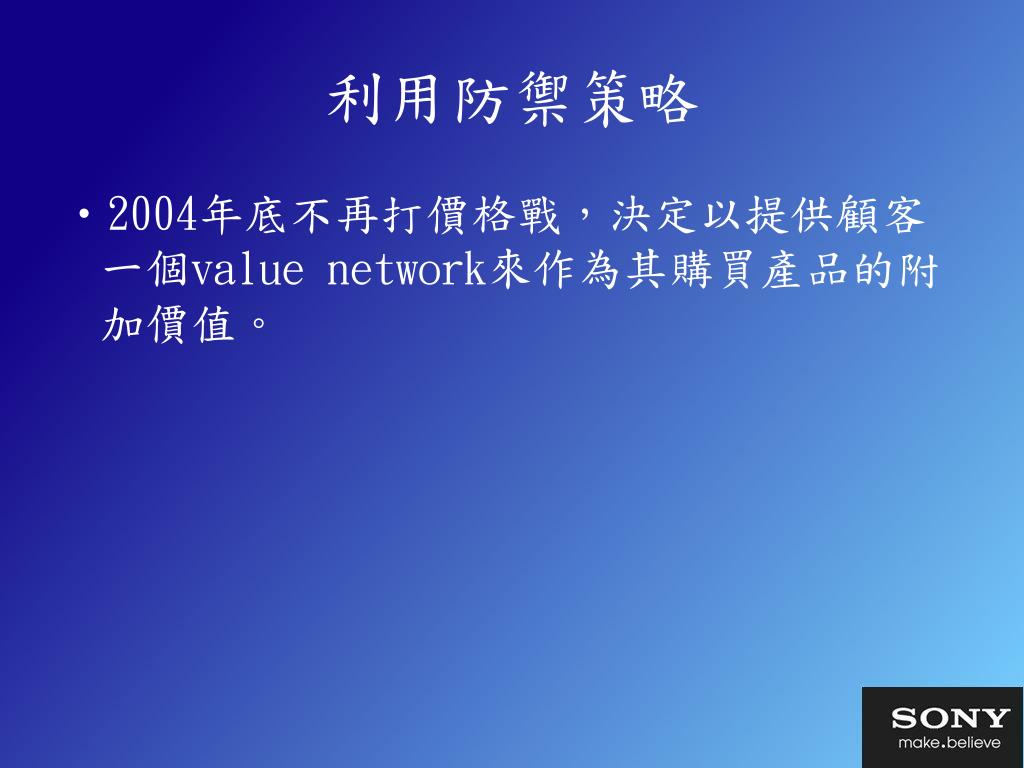 利用防禦策略

• 2004年底不再打價格戰，決定以提供顧客一個value network來作為其購買產品的附加價值。

SONY
make.believe